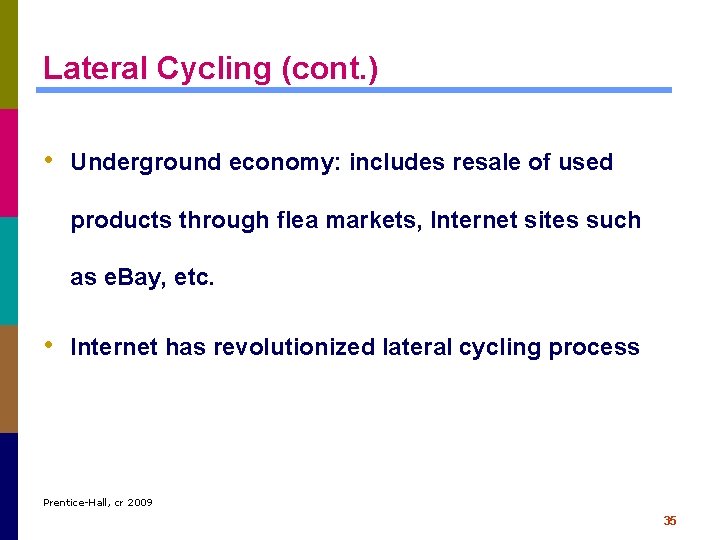 Lateral Cycling (cont.)

• Underground economy: includes resale of used products through flea markets, Internet sites such as eBay, etc.

• Internet has revolutionized lateral cycling process

Prentice-Hall, cr 2009

35